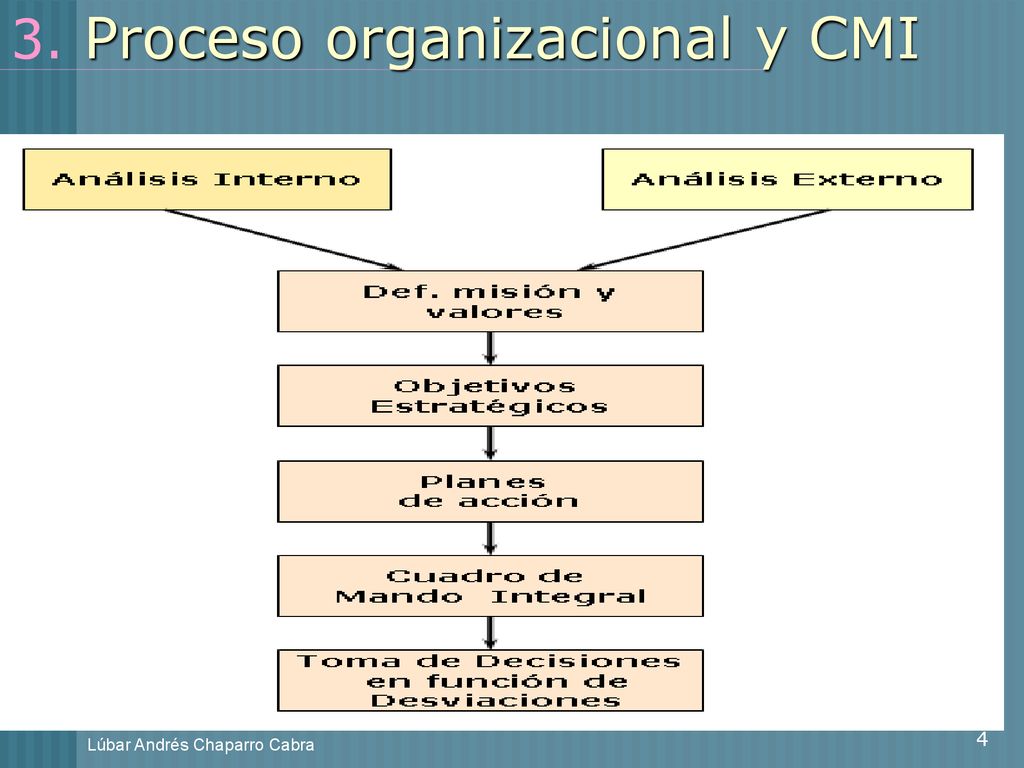 3. Proceso organizacional y CMI

Análisis Interno

Análisis Externo

Def. misión y valores

Objetivos Estratégicos

Planes de acción

Cuadro de Mando Integral

Toma de Decisiones en función de Desviaciones

Lúbar Andrés Chaparro Cabra

4